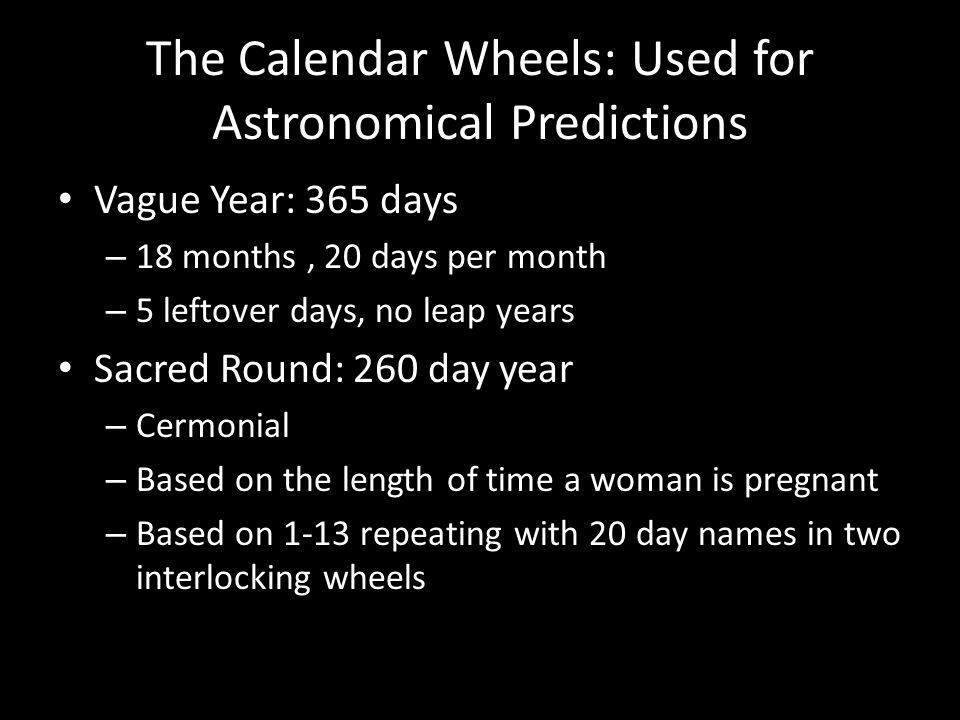 The Calendar Wheels: Used for Astronomical Predictions

• Vague Year: 365 days
– 18 months , 20 days per month
– 5 leftover days, no leap years
• Sacred Round: 260 day year
– Cermonial
– Based on the length of time a woman is pregnant
– Based on 1-13 repeating with 20 day names in two interlocking wheels